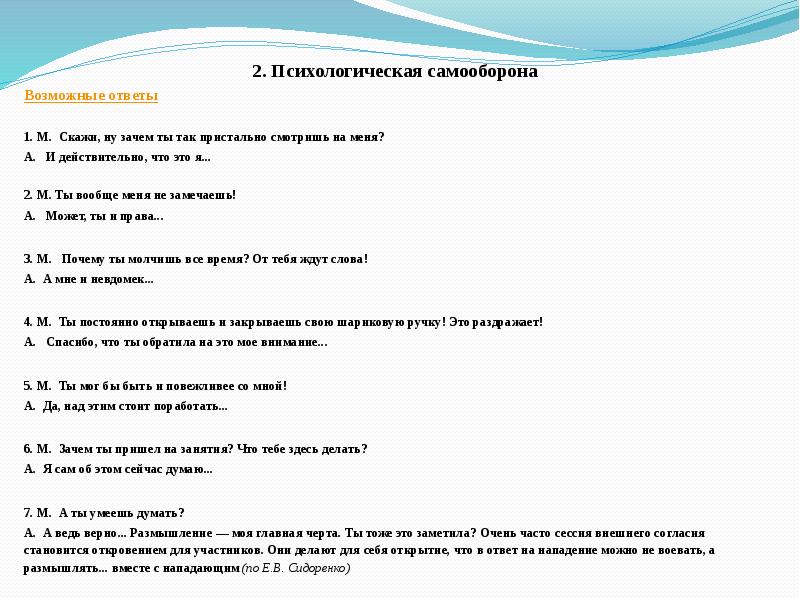 2. Психологическая самооборона

Возможные ответы

1. М. Скажи, ну зачем ты так пристально смотришь на меня?
А. И действительно, что это я...

2. М. Ты вообще меня не замечаешь!
А. Может, ты и права...

3. М. Почему ты молчишь все время? От тебя ждут слова!
А. А мне и невдомек...

4. М. Ты постоянно открываешь и закрываешь свою шариковую ручку! Это раздражает!
А. Спасибо, что ты обратила на это мое внимание...

5. М. Ты мог бы быть и повежливее со мной!
А. Да, над этим стоит поработать...

6. М. Зачем ты пришел на занятия? Что тебе здесь делать?
А. Я сам об этом сейчас думаю...

7. М. А ты умеешь думать?
А. А ведь верно... Размышление — моя главная черта. Ты тоже это заметила? Очень часто сессия внешнего согласия становится откровением для участников. Они делают для себя открытие, что в ответ на нападение можно не воевать, а размышлять... вместе с нападающим (по Е.В. Сидоренко)